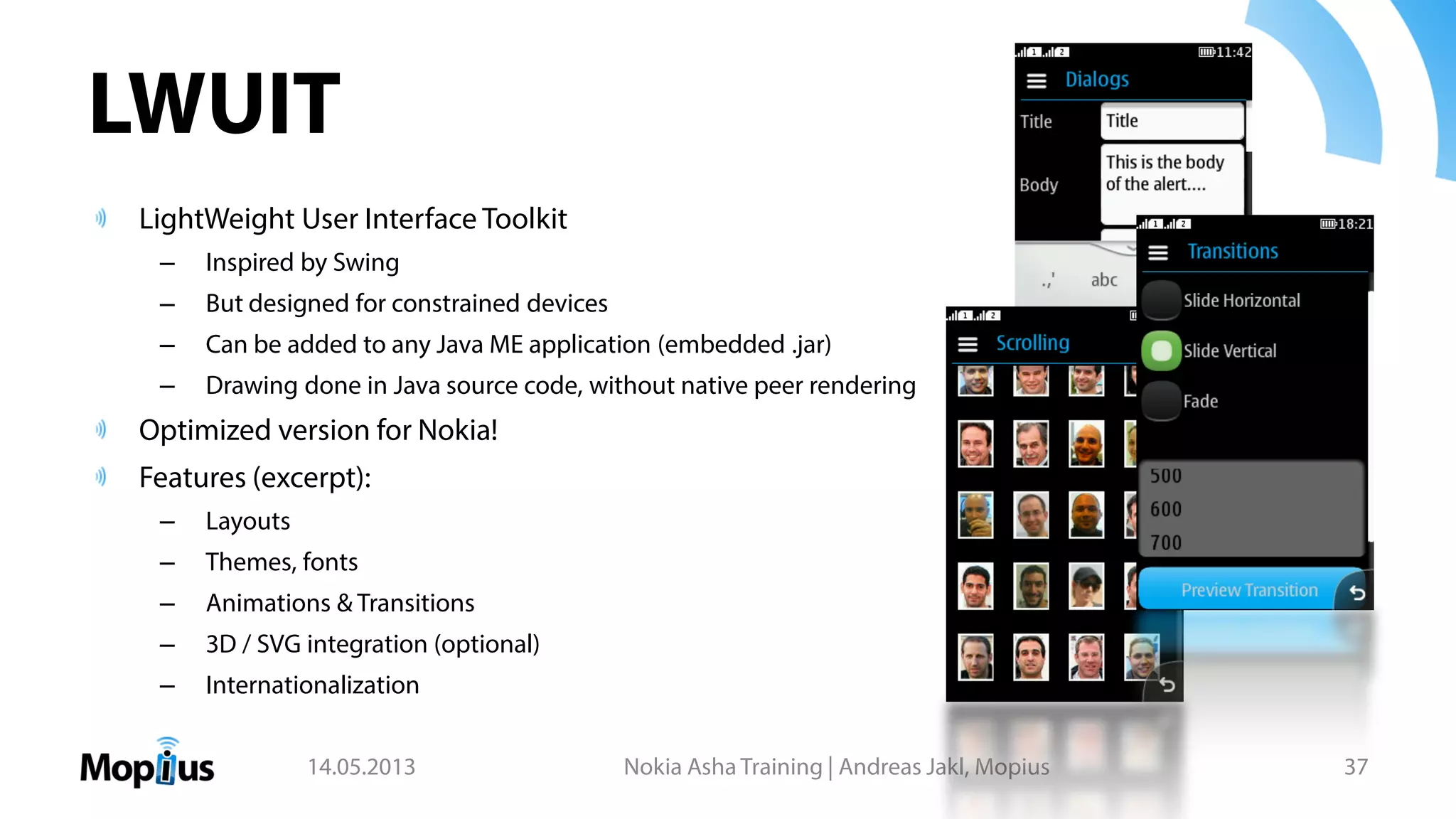 LWUIT

LightWeight User Interface Toolkit

– Inspired by Swing
– But designed for constrained devices
– Can be added to any Java ME application (embedded .jar)
– Drawing done in Java source code, without native peer rendering

Optimized version for Nokia!

Features (excerpt):

– Layouts
– Themes, fonts
– Animations & Transitions
– 3D / SVG integration (optional)
– Internationalization

11:42
Dialogs
Title
Title
Body
This is the body of the alert....
.,'
abc

18:21
Transitions
Slide Horizontal
Slide Vertical
Fade
500
600
700
Preview Transition

Scrolling

Mopius

14.05.2013

Nokia Asha Training | Andreas Jakl, Mopius

37